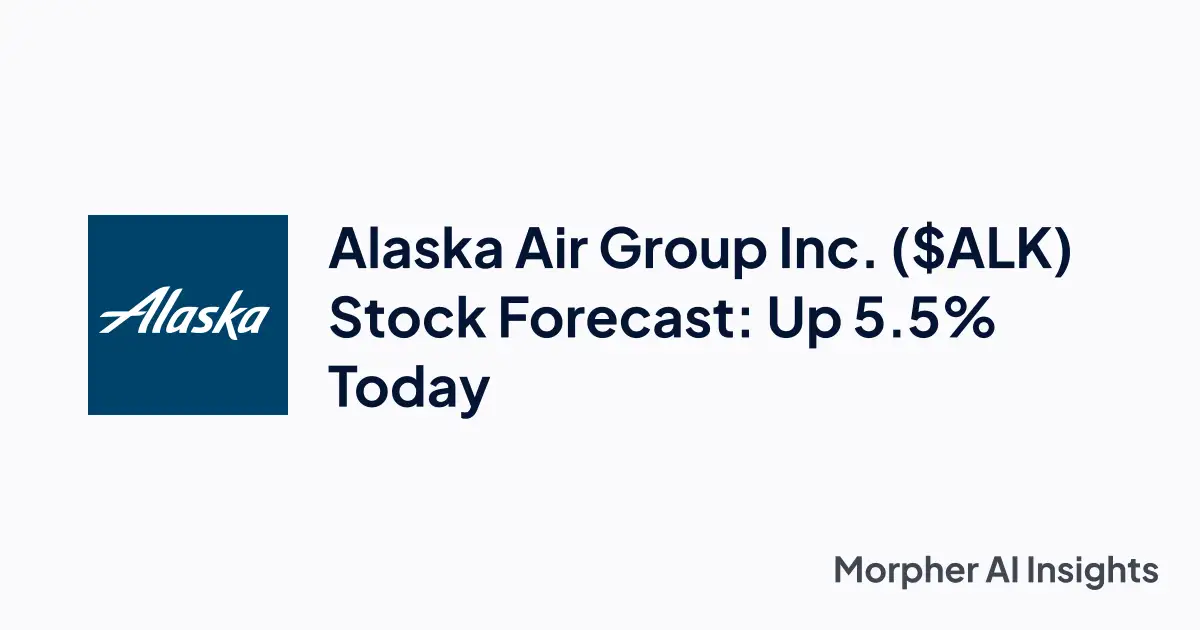 Alaska

Alaska Air Group Inc. (\$ALK) Stock Forecast: Up 5.5% Today

Morpher AI Insights